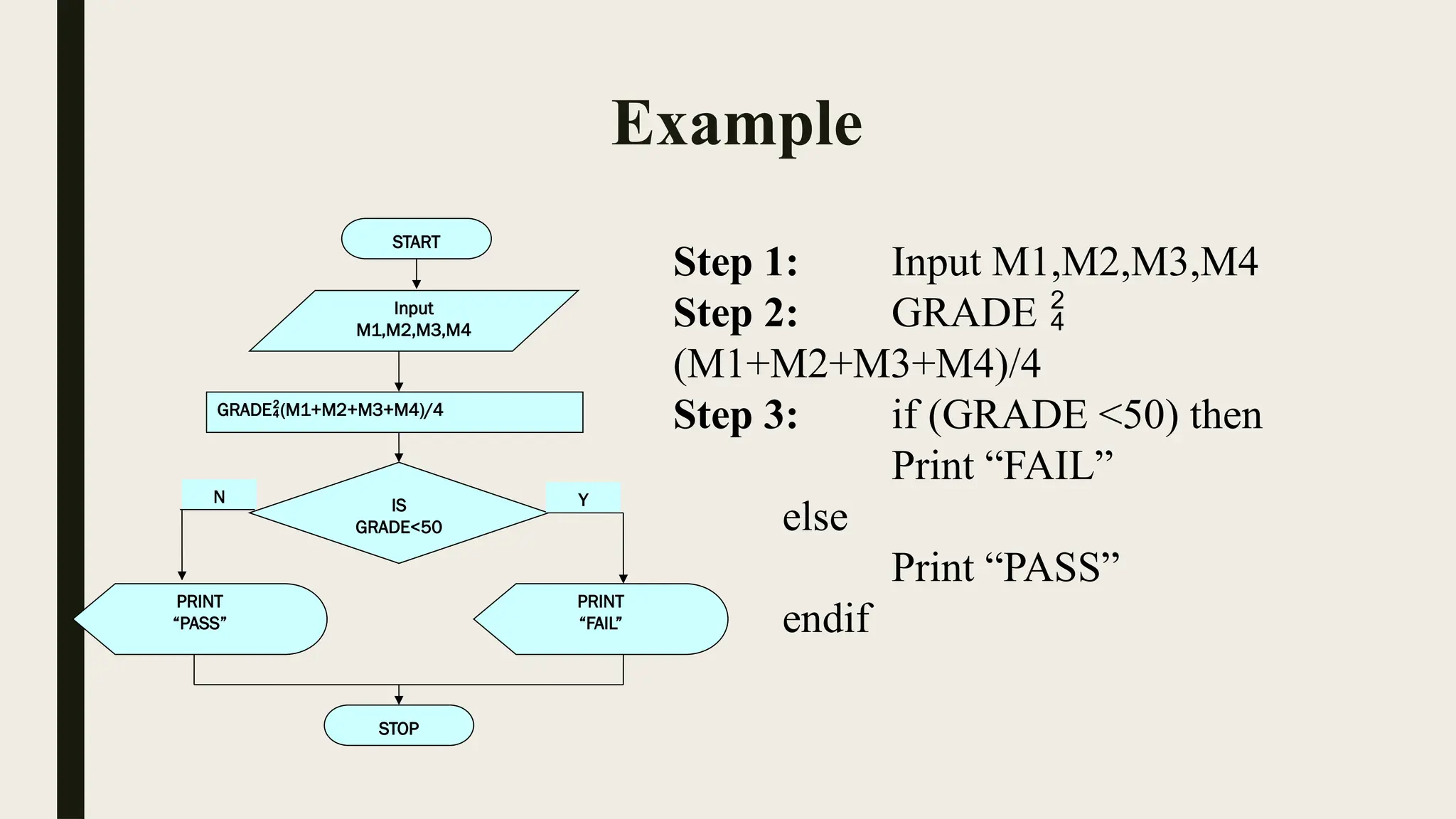 Example

START

Input M1,M2,M3,M4

GRADE$\frac{2}{4}$(M1+M2+M3+M4)/4

N

IS GRADE<50

Y

PRINT “PASS”

PRINT “FAIL”

STOP

Step 1: Input M1,M2,M3,M4
Step 2: GRADE $\frac{2}{4}$ (M1+M2+M3+M4)/4
Step 3: if (GRADE <50) then
Print “FAIL”
else
Print “PASS”
endif